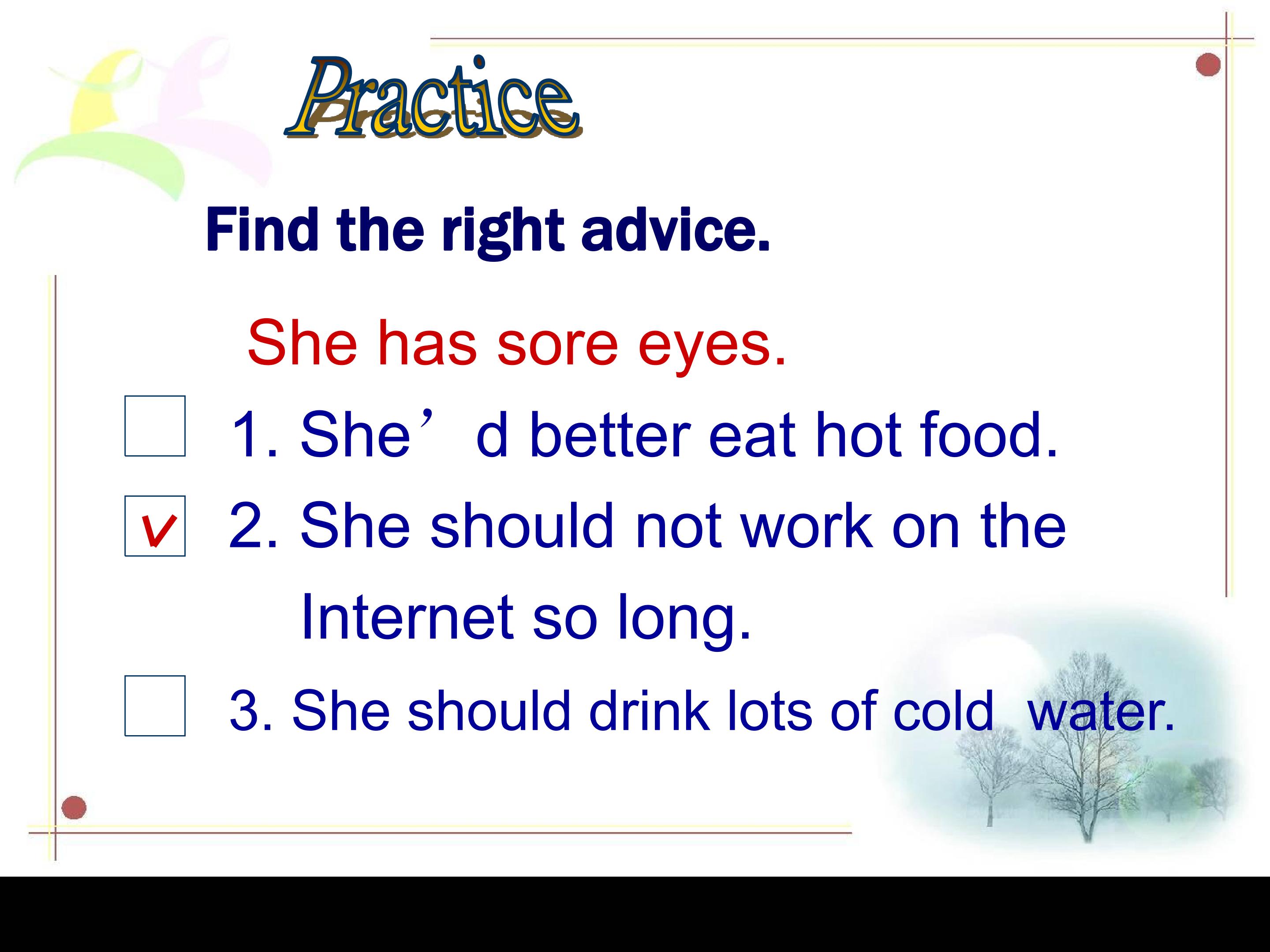 Practice

Find the right advice.

She has sore eyes.

☐ 1. She'd better eat hot food.

☑ 2. She should not work on the Internet so long.

☐ 3. She should drink lots of cold water.